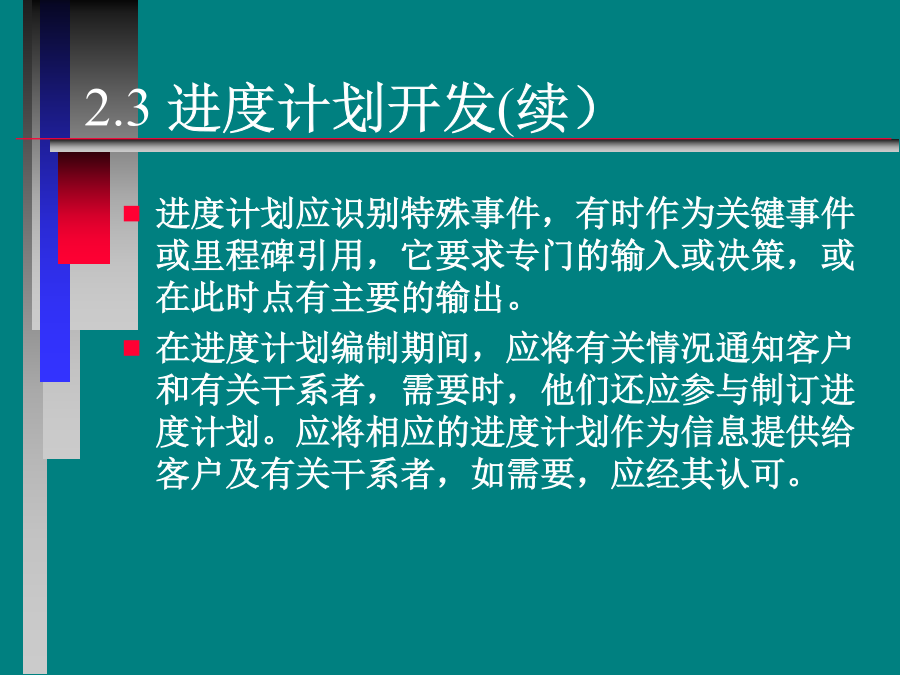 2.3 进度计划开发(续）

进度计划应识别特殊事件，有时作为关键事件或里程碑引用，它要求专门的输入或决策，或在此时点有主要的输出。

在进度计划编制期间，应将有关情况通知客户和有关干系者，需要时，他们还应参与制订进度计划。应将相应的进度计划作为信息提供给客户及有关干系者，如需要，应经其认可。